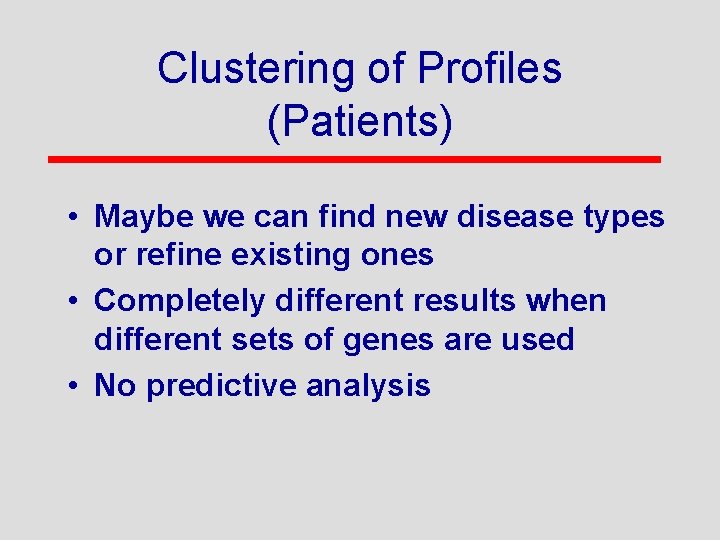 Clustering of Profiles (Patients)

• Maybe we can find new disease types or refine existing ones
• Completely different results when different sets of genes are used
• No predictive analysis